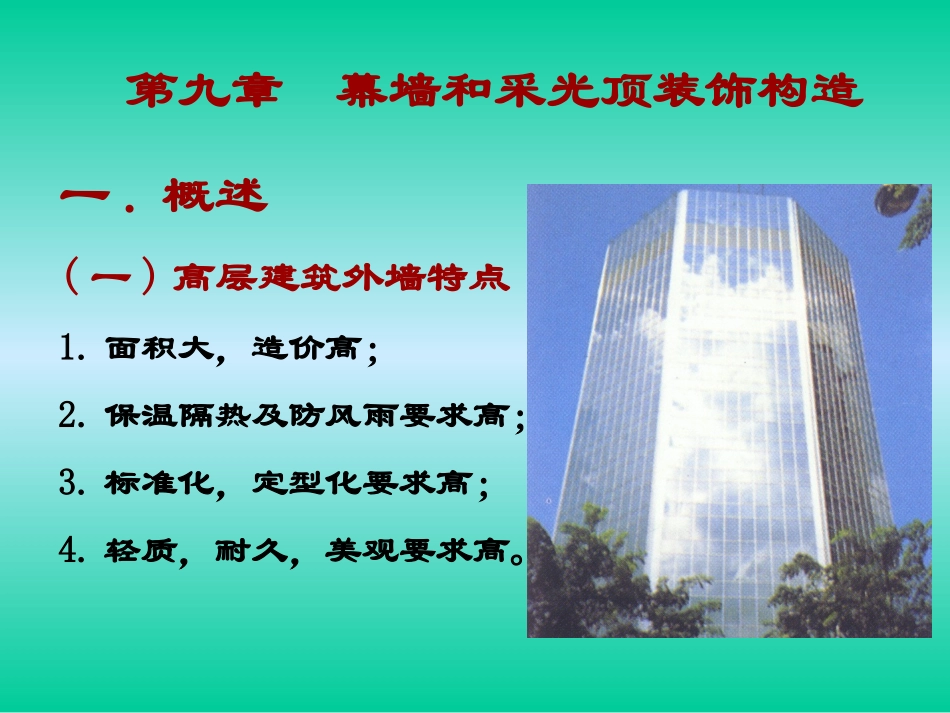 第九章　幕墙和采光顶装饰构造

一．概述

（一）高层建筑外墙特点

1. 面积大，造价高；

2. 保温隔热及防风雨要求高；

3. 标准化，定型化要求高；

4. 轻质，耐久，美观要求高。